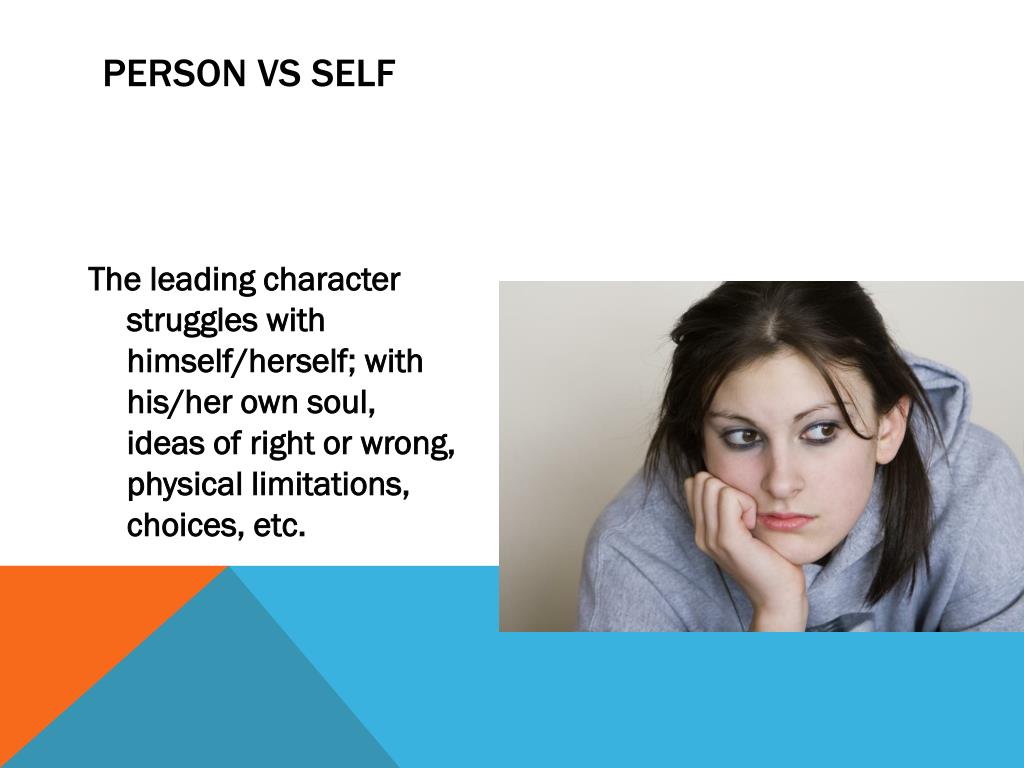 PERSON VS SELF

The leading character struggles with himself/herself; with his/her own soul, ideas of right or wrong, physical limitations, choices, etc.